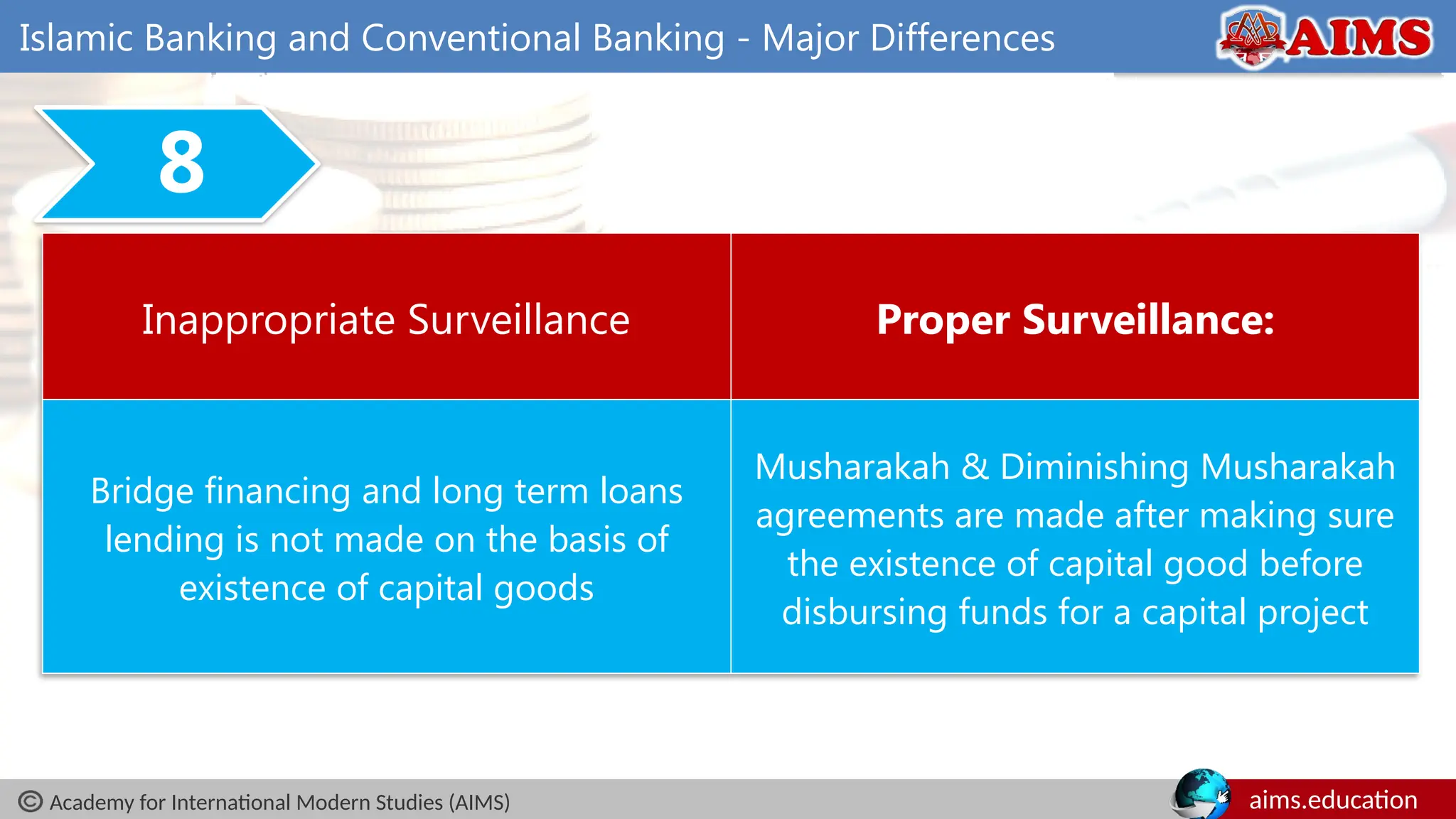 Islamic Banking and Conventional Banking - Major Differences

AIMS

8

| Inappropriate Surveillance | Proper Surveillance: |
|---|---|
| Bridge financing and long term loans lending is not made on the basis of existence of capital goods | Musharakah & Diminishing Musharakah agreements are made after making sure the existence of capital good before disbursing funds for a capital project |

© Academy for International Modern Studies (AIMS)

aims.education